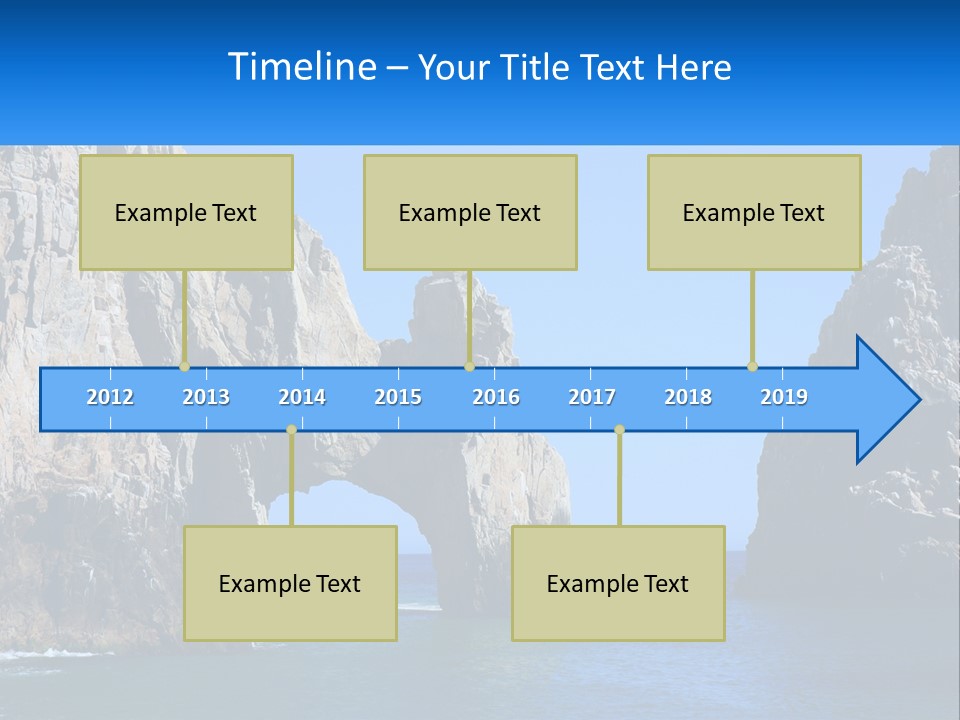 Timeline – Your Title Text Here

Example Text

Example Text

Example Text

2012 2013 2014 2015 2016 2017 2018 2019

Example Text

Example Text